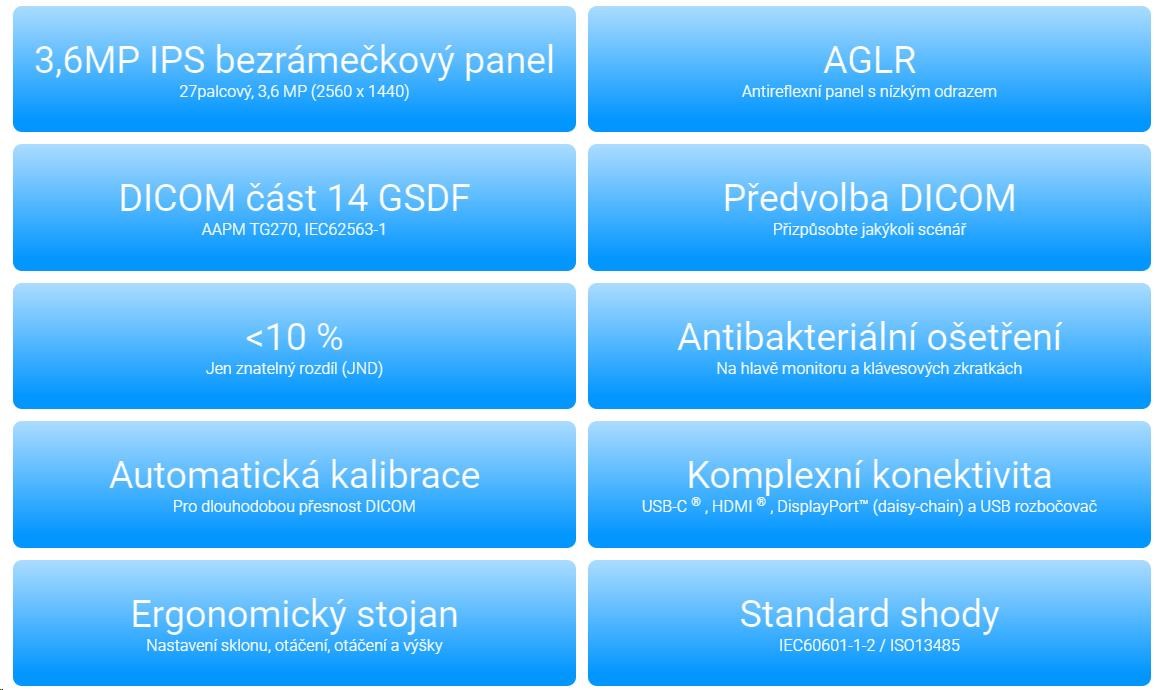 3,6MP IPS bezrámečkový panel
27palcový, 3,6 MP (2560 x 1440)

AGLR
Antireflexní panel s nízkým odrazem

DICOM část 14 GSDF
AAPM TG270, IEC62563-1

Předvolba DICOM
Přizpůsobte jakýkoli scénář

<10 %
Jen znatelný rozdíl (JND)

Antibakteriální ošetření
Na hlavě monitoru a klávesových zkratkách

Automatická kalibrace
Pro dlouhodobou přesnost DICOM

Komplexní konektivita
USB-C ®, HDMI ®, DisplayPort™ (daisy-chain) a USB rozbočovač

Ergonomický stojan
Nastavení sklonu, otáčení, otáčení a výšky

Standard shody
IEC60601-1-2 / ISO13485